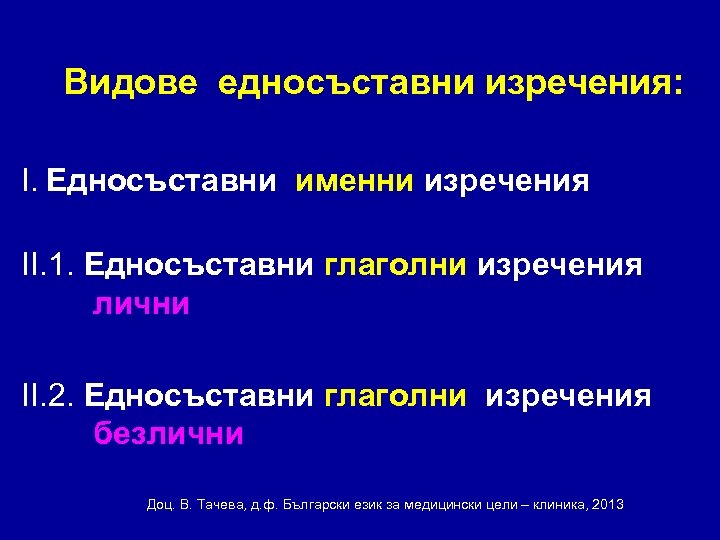 Видове едносъставни изречения:

I. Едносъставни именни изречения

II.1. Едносъставни глаголни изречения лични

II.2. Едносъставни глаголни изречения безлични

Доц. В. Тачева, д.ф. Български език за медицински цели – клиника, 2013